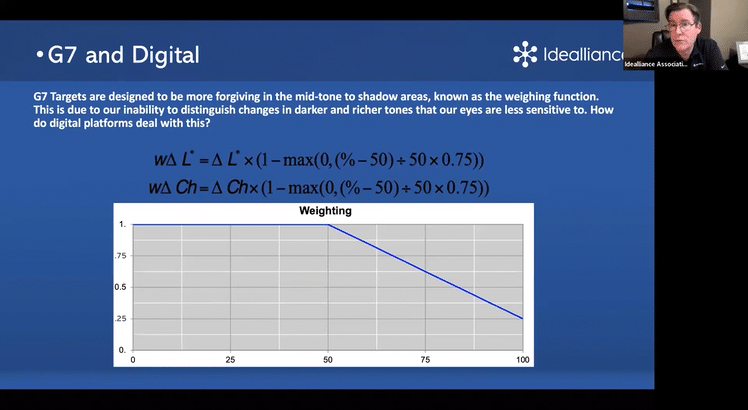 • G7 and Digital

Idealliance

Idealliance Associati...

G7 Targets are designed to be more forgiving in the mid-tone to shadow areas, known as the weighing function. This is due to our inability to distinguish changes in darker and richer tones that our eyes are less sensitive to. How do digital platforms deal with this?

$w\Delta L^* = \Delta L^* \times (1 - \max(0, (\% - 50) \div 50 \times 0.75))$

$w\Delta Ch = \Delta Ch \times (1 - \max(0, (\% - 50) \div 50 \times 0.75))$

Weighting

1.
.75
0.5
.25
0.
0
25
50
75
100